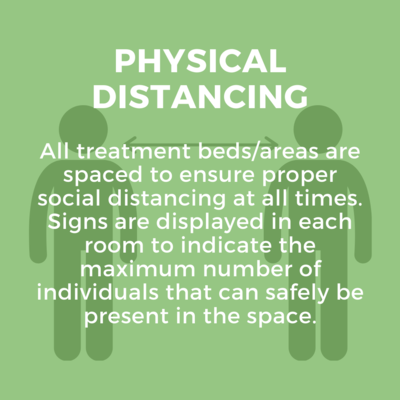 PHYSICAL DISTANCING

All treatment beds/areas are spaced to ensure proper social distancing at all times. Signs are displayed in each room to indicate the maximum number of individuals that can safely be present in the space.